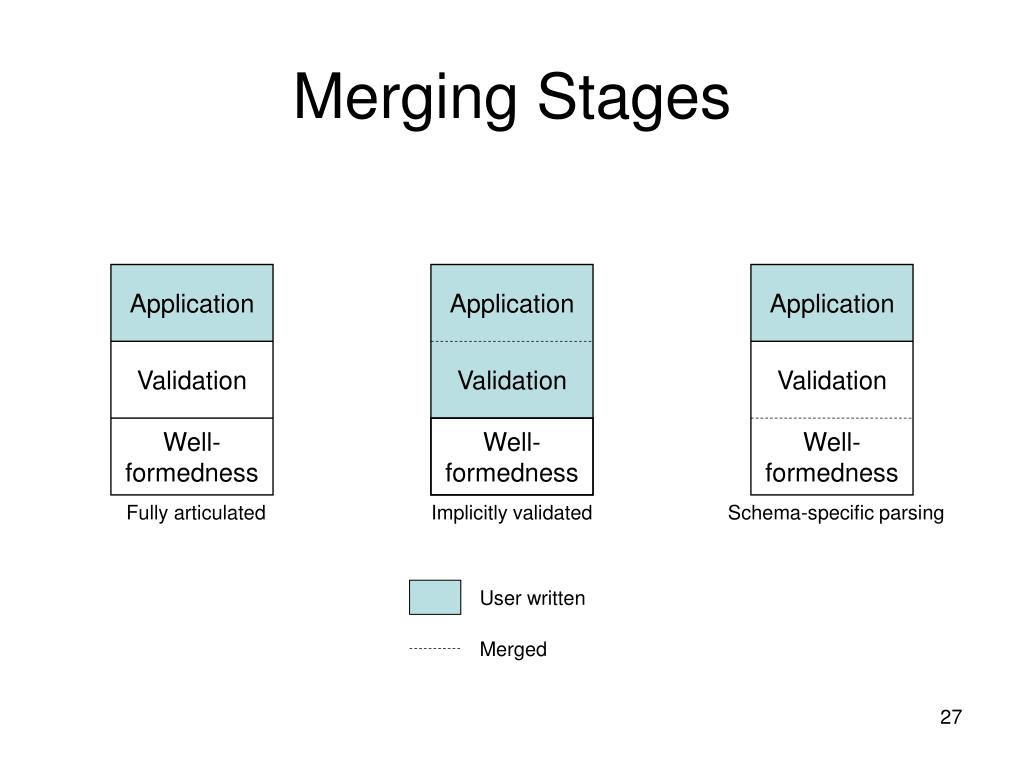 Merging Stages

Application

Validation

Well-formedness

Fully articulated

Application

Validation

Well-formedness

Implicitly validated

Application

Validation

Well-formedness

Schema-specific parsing

User written

Merged

27